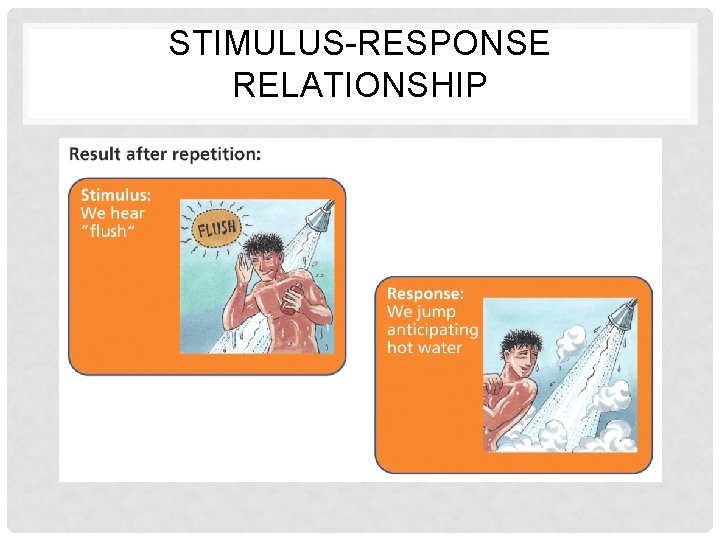 STIMULUS-RESPONSE RELATIONSHIP

Result after repetition:

Stimulus:
We hear
"flush"

FLUSH

Response:
We jump
anticipating
hot water